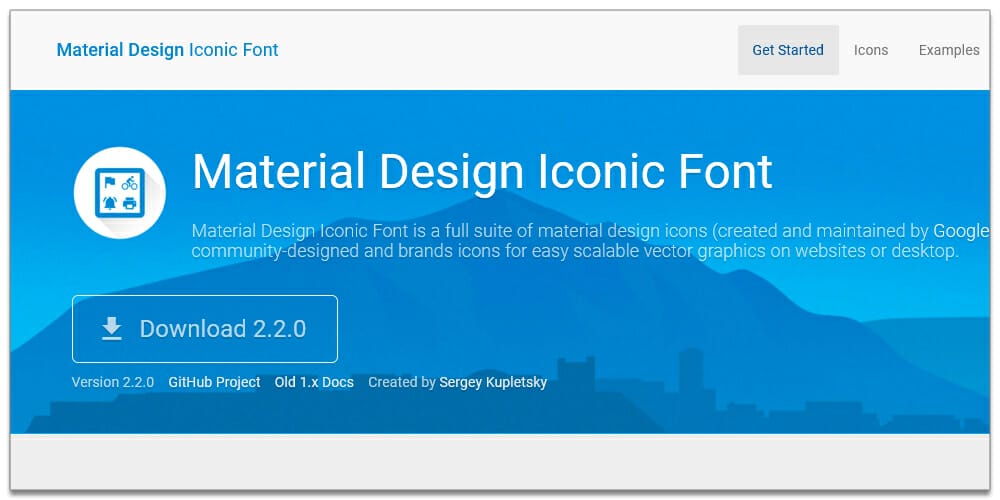 Material Design Iconic Font

Get Started Icons Examples

Material Design Iconic Font

Material Design Iconic Font is a full suite of material design icons (created and maintained by Google community-designed and brands icons for easy scalable vector graphics on websites or desktop.

Download 2.2.0

Version 2.2.0 GitHub Project Old 1.x Docs Created by Sergey Kupletsky